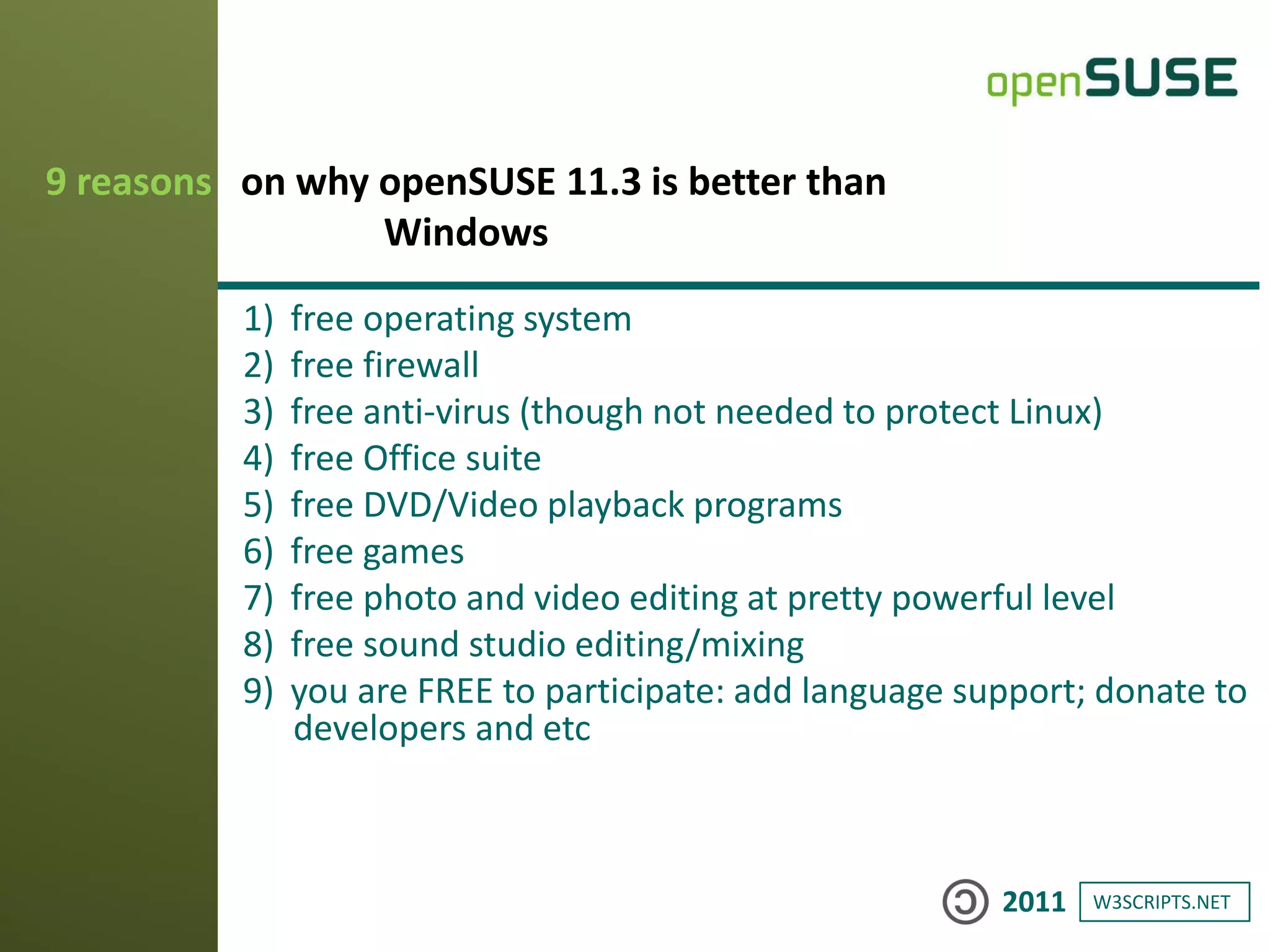 openSUSE

9 reasons on why openSUSE 11.3 is better than Windows

1) free operating system
2) free firewall
3) free anti-virus (though not needed to protect Linux)
4) free Office suite
5) free DVD/Video playback programs
6) free games
7) free photo and video editing at pretty powerful level
8) free sound studio editing/mixing
9) you are FREE to participate: add language support; donate to developers and etc

2011 W3SCRIPTS.NET